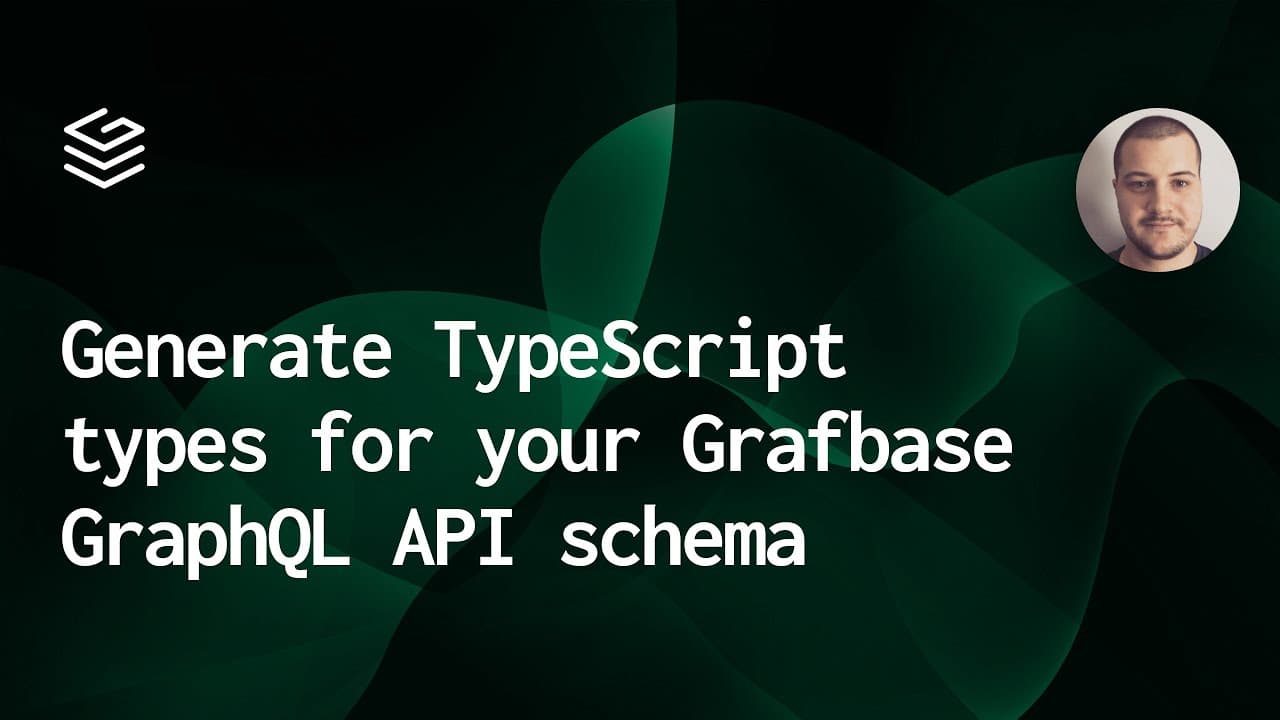 Generate TypeScript types for your Grafbase GraphQL API schema